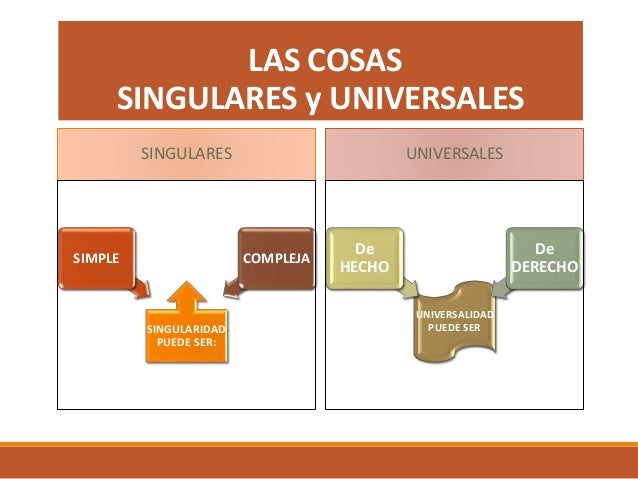 LAS COSAS
SINGULARES y UNIVERSALES

SINGULARES

SIMPLE

COMPLEJA

SINGULARIDAD PUEDE SER:

UNIVERSALES

De HECHO

De DERECHO

UNIVERSALIDAD PUEDE SER